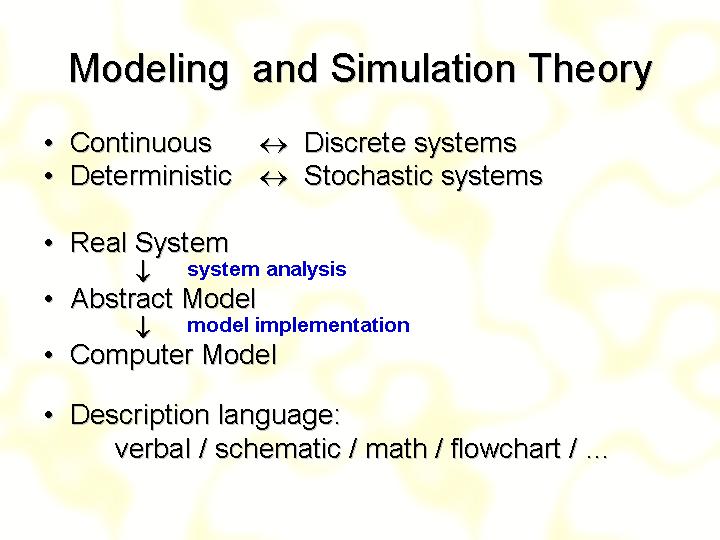 Modeling and Simulation Theory

• Continuous ↔ Discrete systems
• Deterministic ↔ Stochastic systems

• Real System
↓ system analysis
• Abstract Model
↓ model implementation
• Computer Model

• Description language:
verbal / schematic / math / flowchart / ...